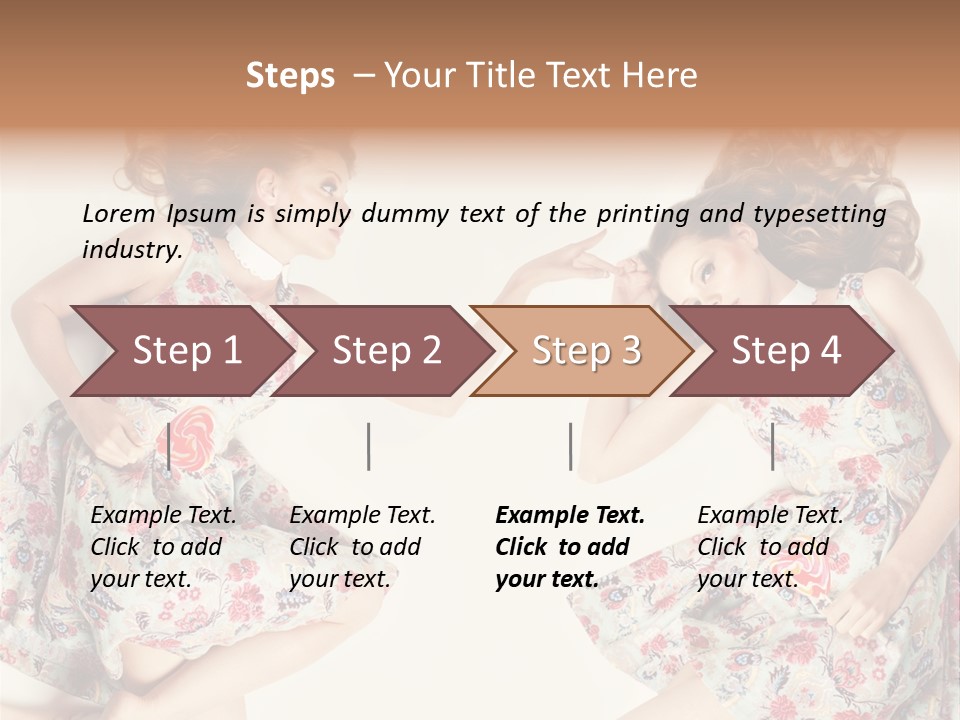 Steps – Your Title Text Here

Lorem Ipsum is simply dummy text of the printing and typesetting industry.

Step 1

Step 2

Step 3

Step 4

Example Text. Click to add your text.

Example Text. Click to add your text.

Example Text. Click to add your text.

Example Text. Click to add your text.